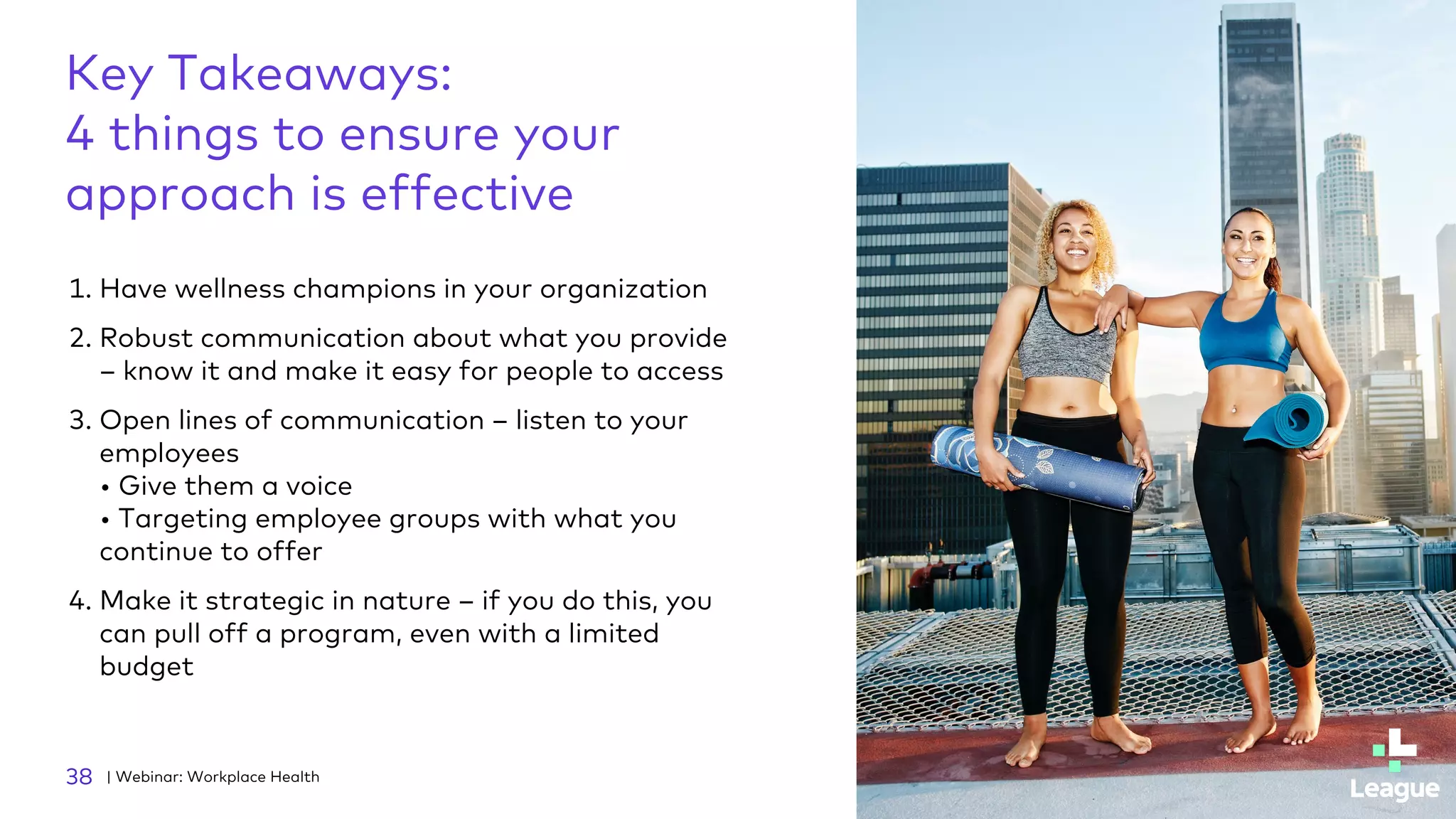 Key Takeaways:
4 things to ensure your approach is effective

1. Have wellness champions in your organization

2. Robust communication about what you provide – know it and make it easy for people to access

3. Open lines of communication – listen to your employees
• Give them a voice
• Targeting employee groups with what you continue to offer

4. Make it strategic in nature – if you do this, you can pull off a program, even with a limited budget

38 | Webinar: Workplace Health

League